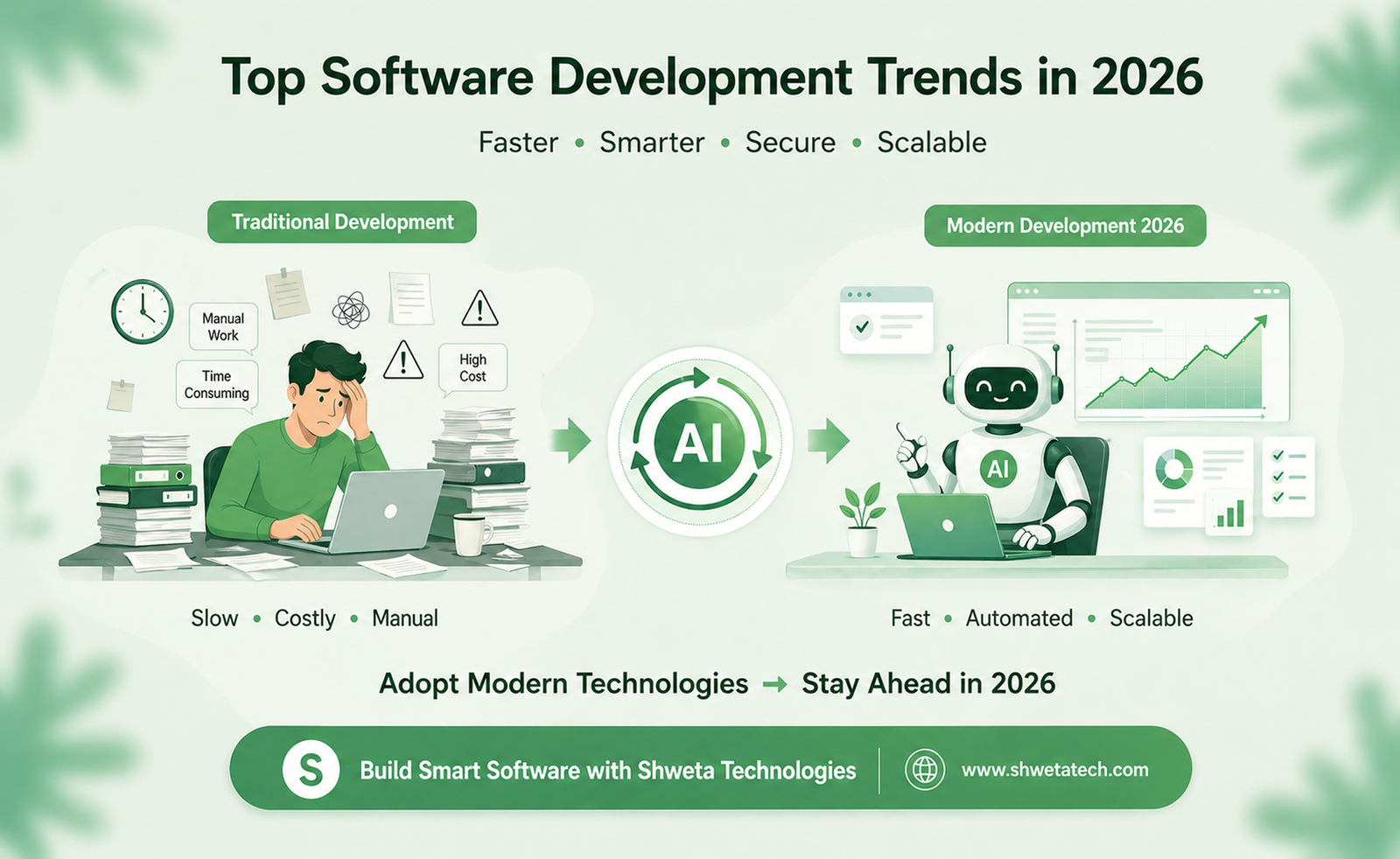 Top Software Development Trends in 2026

Faster • Smarter • Secure • Scalable

Traditional Development

Manual Work

Time Consuming

High Cost

Slow • Costly • Manual

AI

Modern Development 2026

AI

Fast • Automated • Scalable

Adopt Modern Technologies → Stay Ahead in 2026

S Build Smart Software with Shweta Technologies

www.shwetatech.com